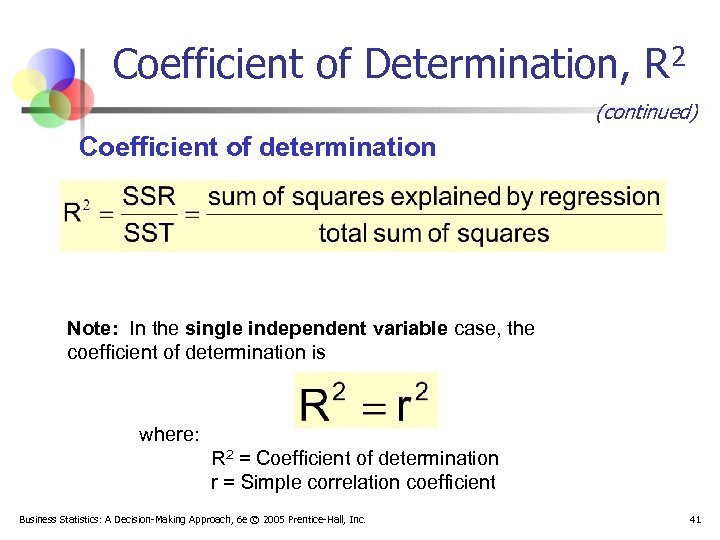 Coefficient of Determination, $R^2$

(continued)

Coefficient of determination

$R^2 = \frac{SSR}{SST} = \frac{\text{sum of squares explained by regression}}{\text{total sum of squares}}$

Note: In the single independent variable case, the coefficient of determination is

$R^2 = r^2$

where:
$R^2$ = Coefficient of determination
r = Simple correlation coefficient

Business Statistics: A Decision-Making Approach, 6e © 2005 Prentice-Hall, Inc.

41